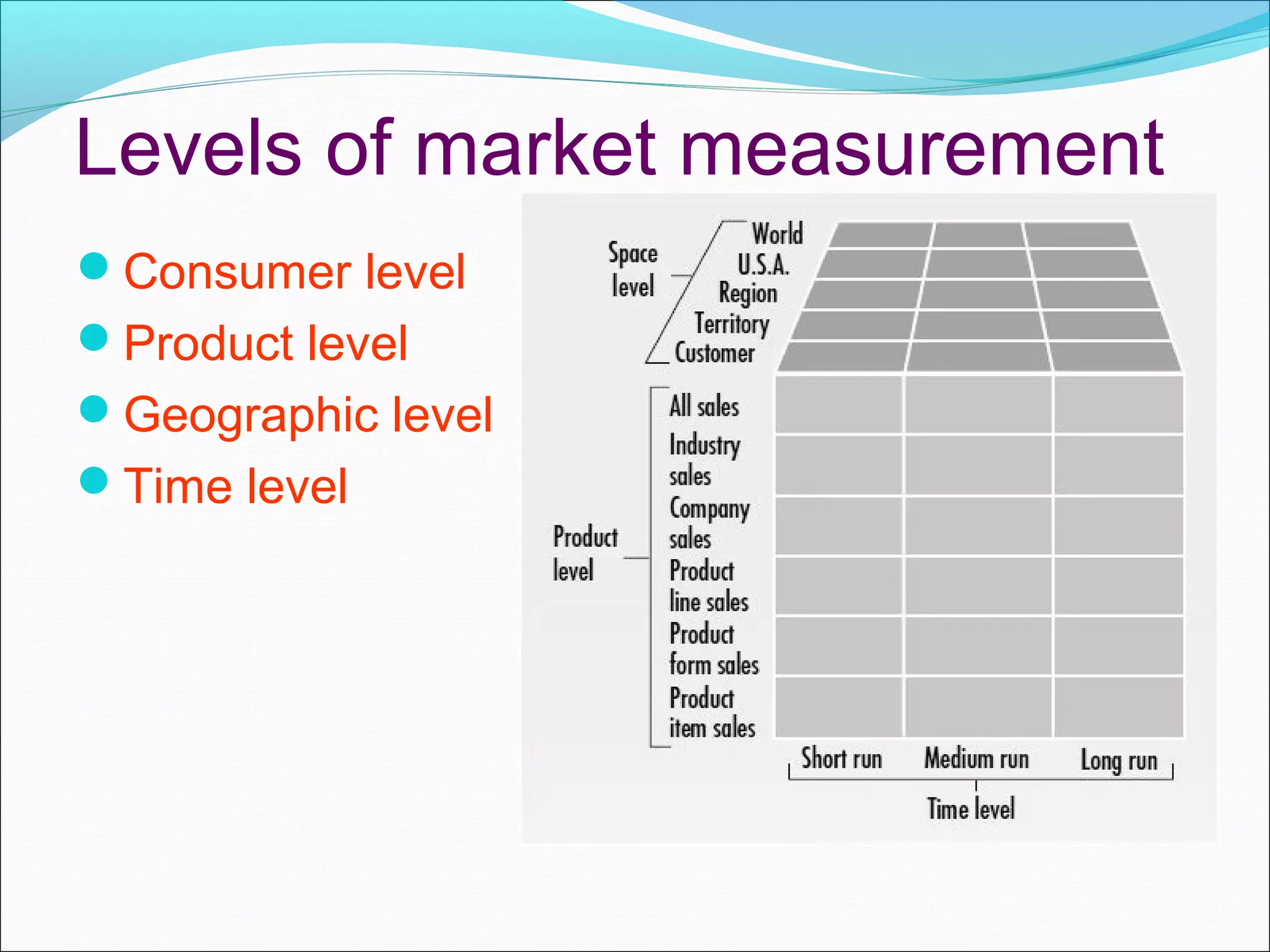 Levels of market measurement

Consumer level
Product level
Geographic level
Time level

Space level
World
U.S.A.
Region
Territory
Customer

Product level
All sales
Industry sales
Company sales
Product line sales
Product form sales
Product item sales

Short run
Medium run
Long run
Time level